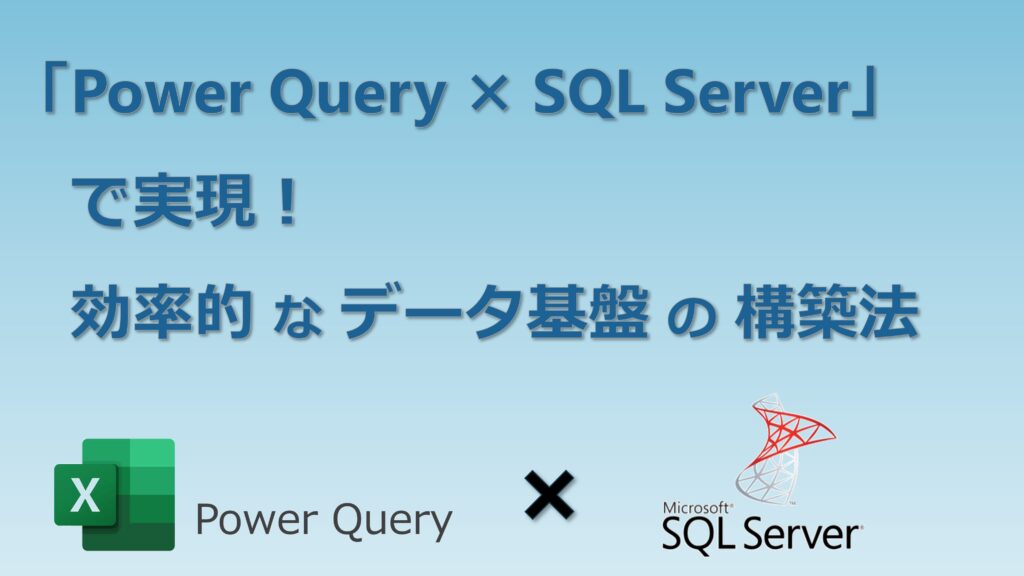 「Power Query × SQL Server」

で実現！

効率的 な データ基盤 の 構築法

X

Power Query

×

Microsoft®
SQL Server®